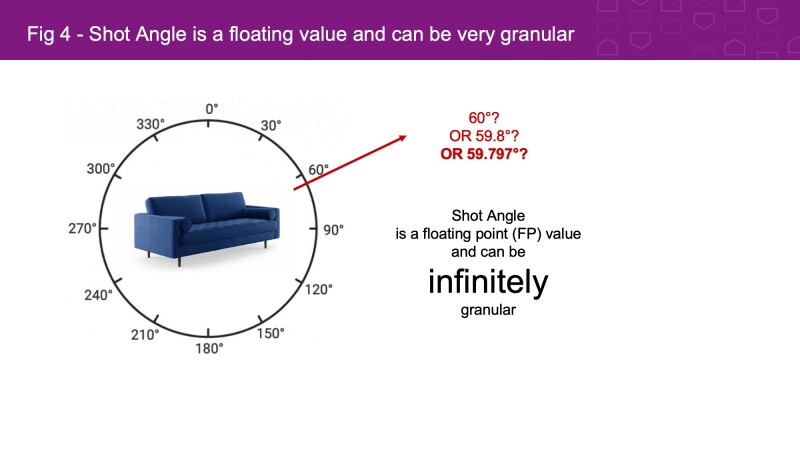 Fig 4 - Shot Angle is a floating value and can be very granular

0°
30°
60°
90°
120°
150°
180°
210°
240°
270°
300°
330°

60°?
OR 59.8°?
OR 59.797°?

Shot Angle
is a floating point (FP) value
and can be
infinitely
granular